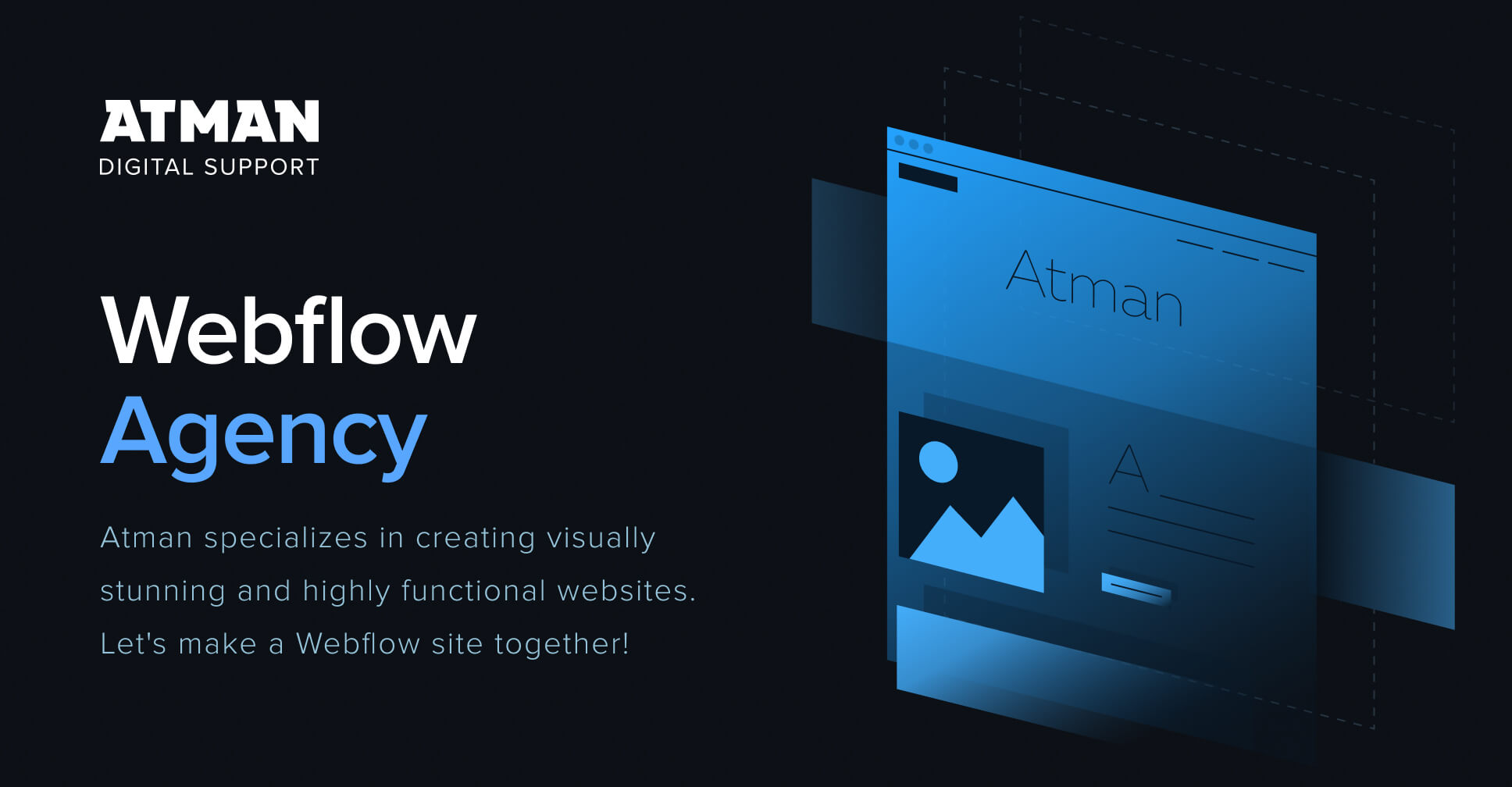 ATMAN
DIGITAL SUPPORT

Webflow
Agency

Atman specializes in creating visually stunning and highly functional websites. Let's make a Webflow site together!

Atman

A